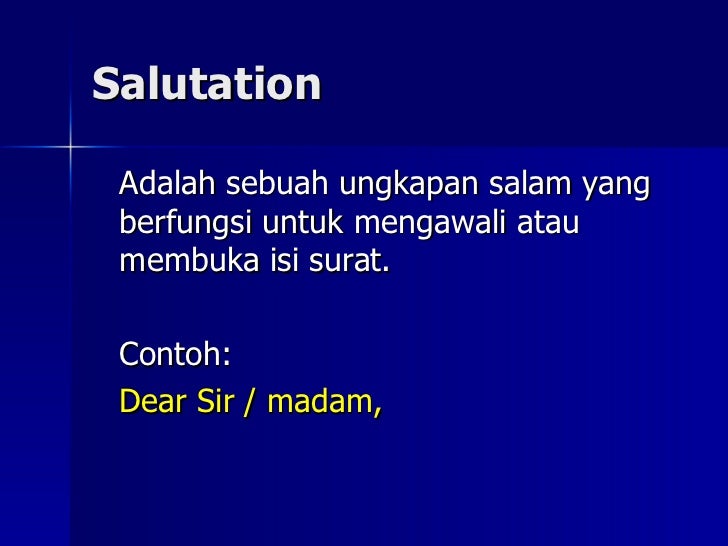 Salutation

Adalah sebuah ungkapan salam yang berfungsi untuk mengawali atau membuka isi surat.

Contoh:

Dear Sir / madam,